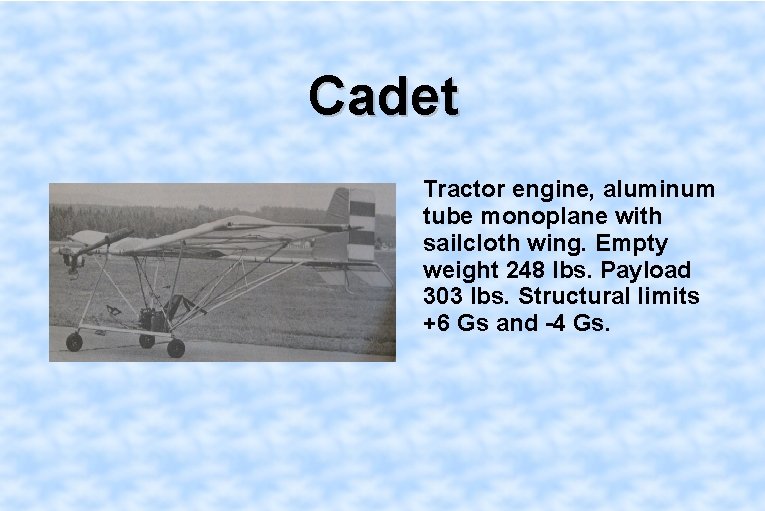 Cadet

Tractor engine, aluminum tube monoplane with sailcloth wing. Empty weight 248 lbs. Payload 303 lbs. Structural limits +6 Gs and -4 Gs.